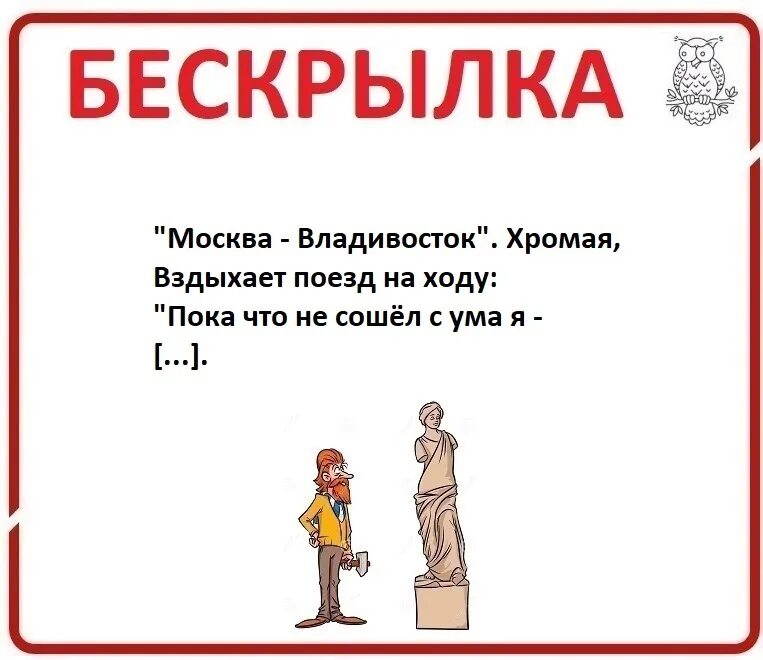 БЕСКРЫЛКА

"Москва - Владивосток". Хромая,
Вздыхает поезд на ходу:
"Пока что не сошёл с ума я -
[...].